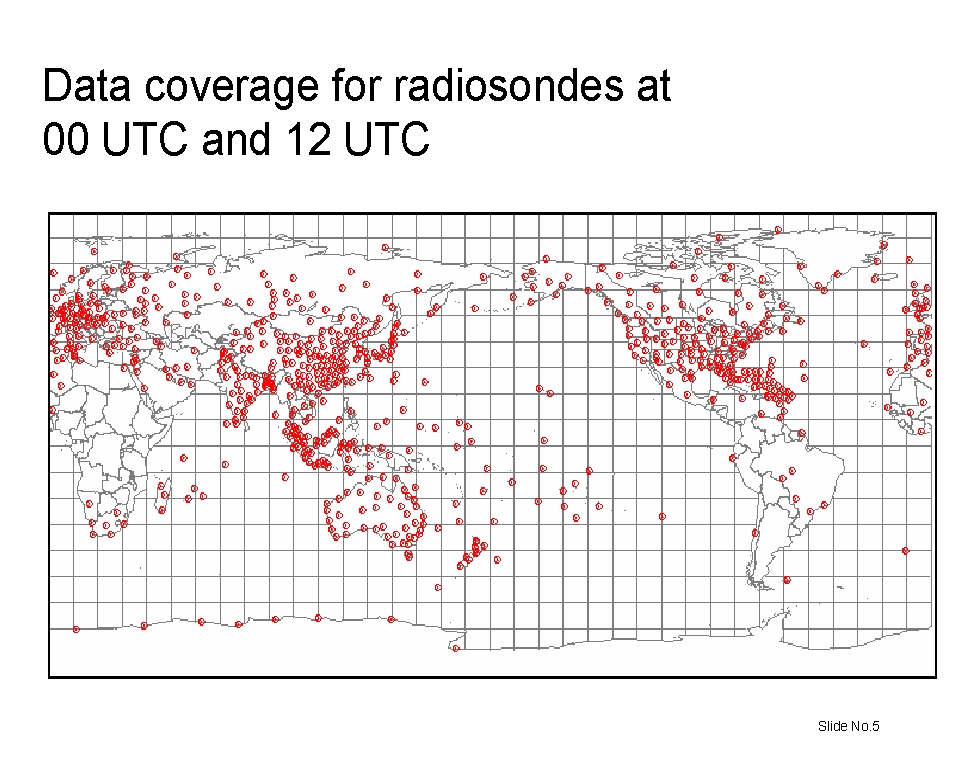 Data coverage for radiosondes at
00 UTC and 12 UTC

Slide No.5